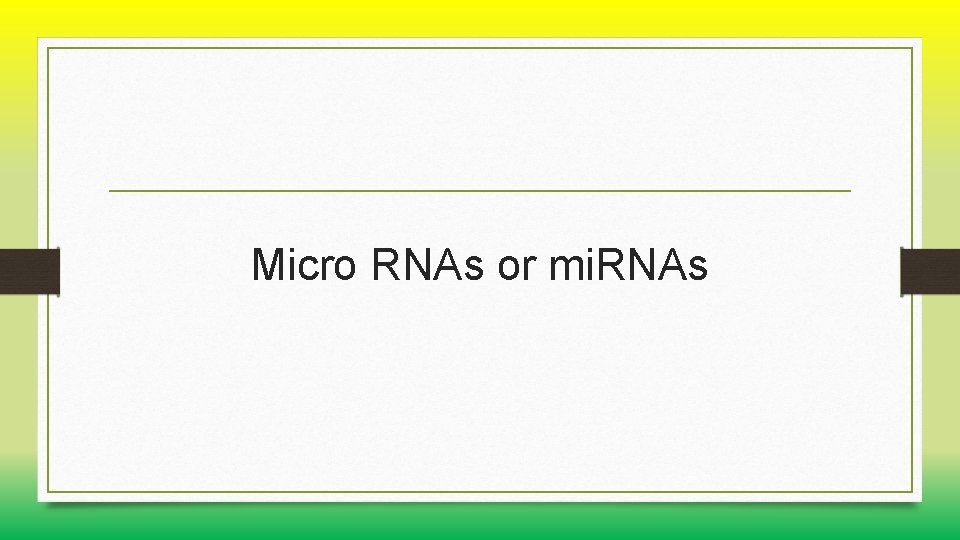 Micro RNAs or miRNAs